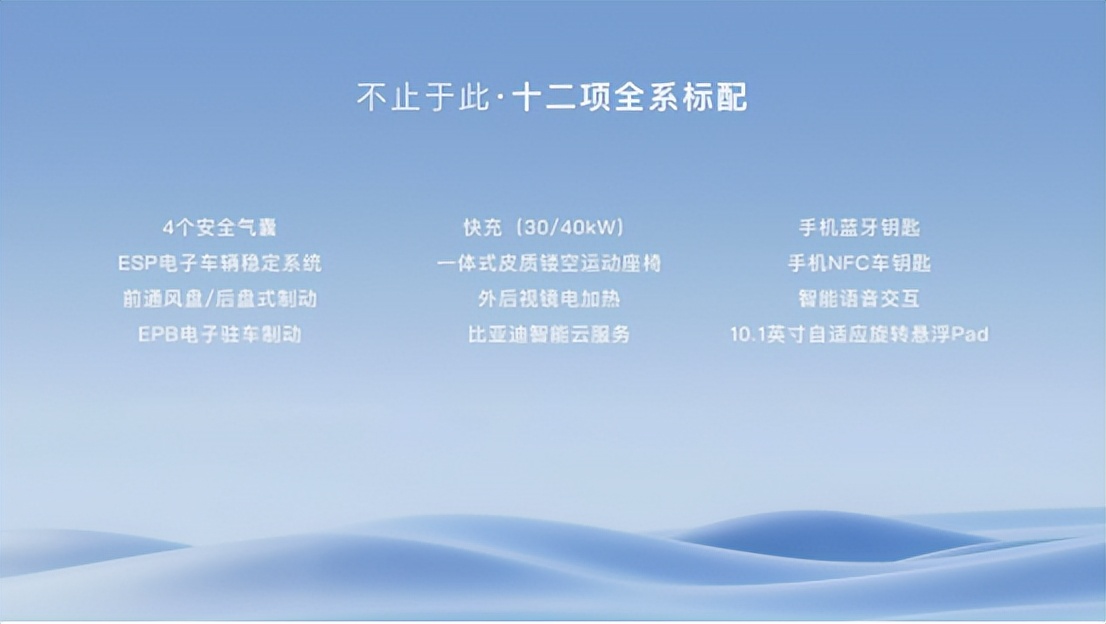 不止于此·十二项全系标配

4个安全气囊
ESP电子车辆稳定系统
前通风盘/后盘式制动
EPB电子驻车制动

快充（30/40kW）
一体式皮质镂空运动座椅
外后视镜电加热
比亚迪智能云服务

手机蓝牙钥匙
手机NFC车钥匙
智能语音交互
10.1英寸自适应旋转悬浮Pad